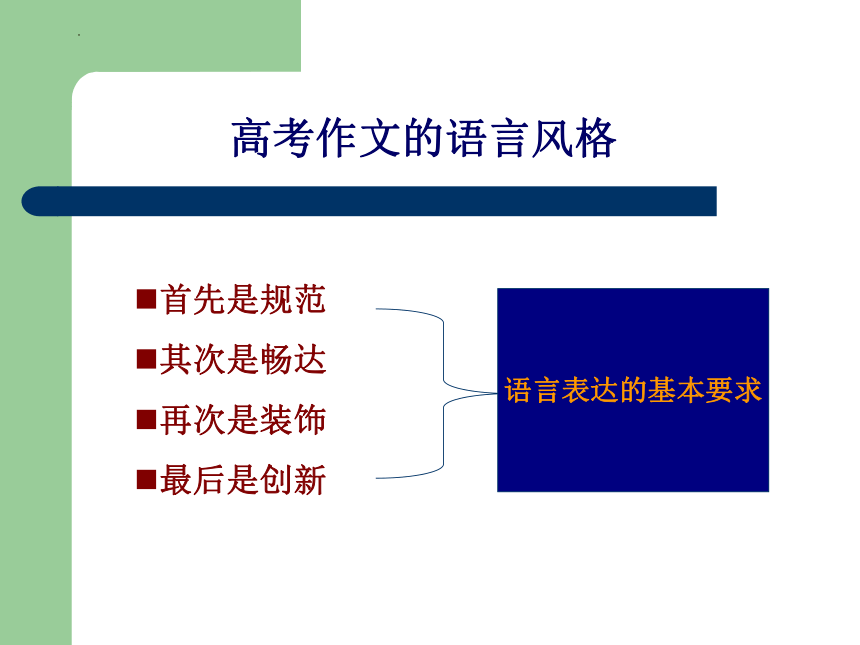 高考作文的语言风格

■首先是规范

■其次是畅达

■再次是装饰

■最后是创新

语言表达的基本要求